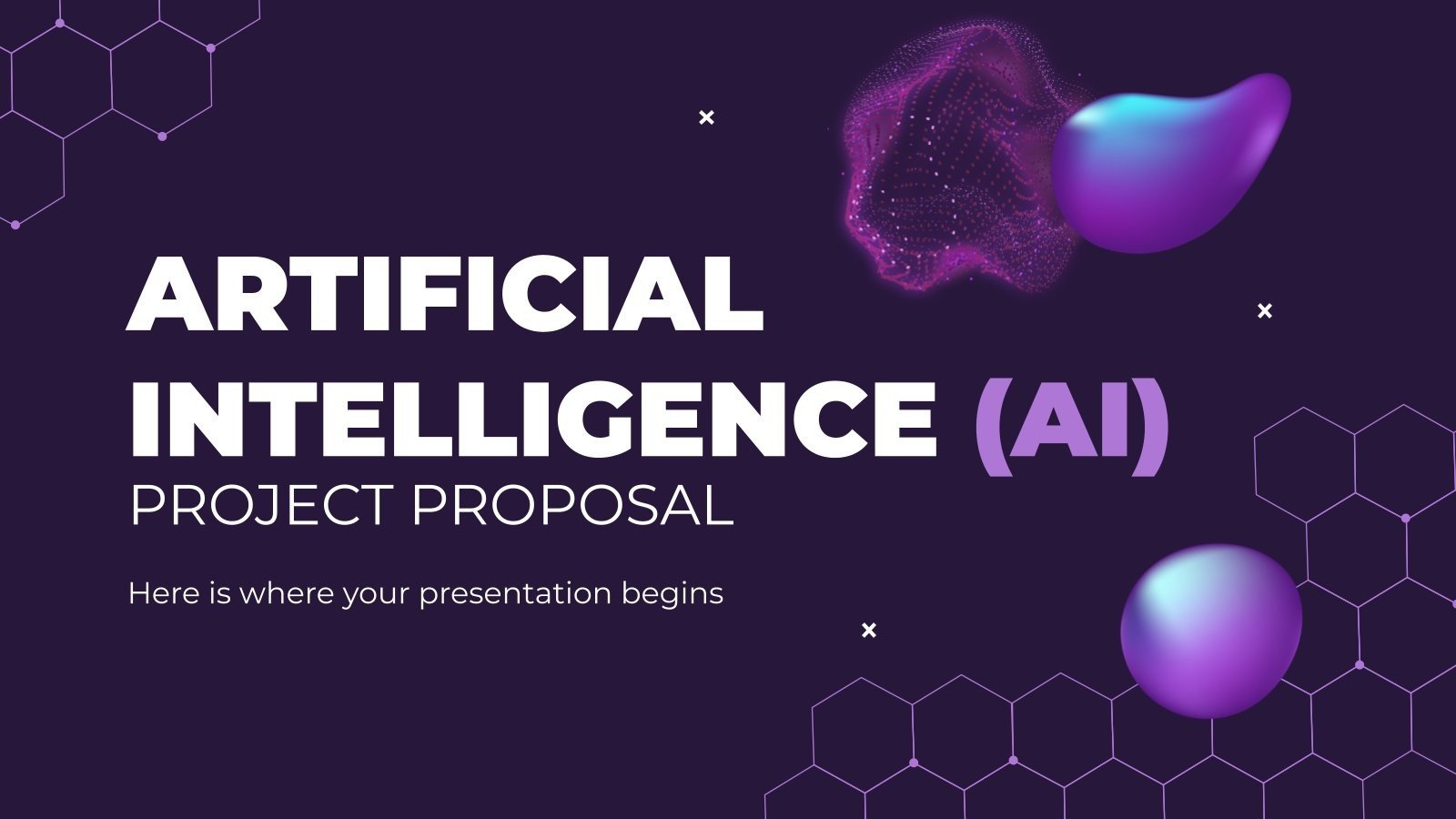 ARTIFICIAL INTELLIGENCE (AI)
PROJECT PROPOSAL

Here is where your presentation begins